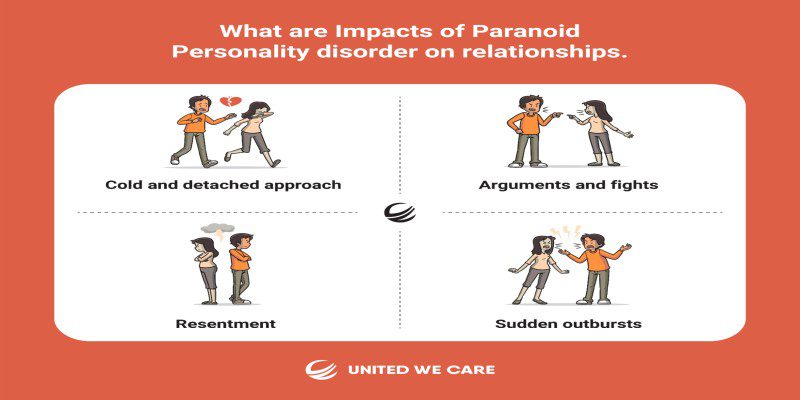 What are Impacts of Paranoid Personality disorder on relationships.

Cold and detached approach

Arguments and fights

Resentment

Sudden outbursts

UNITED WE CARE